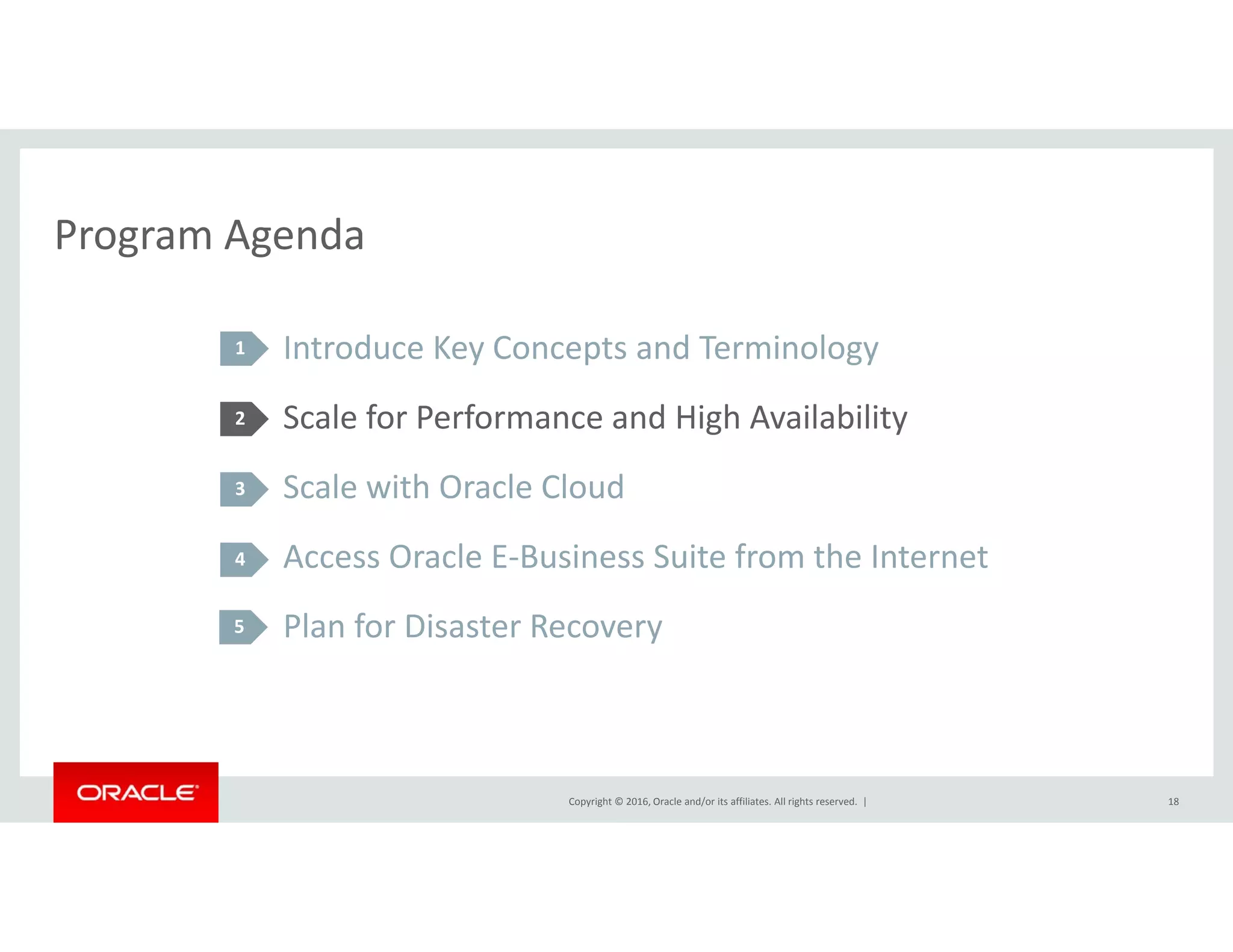 Program Agenda

1 Introduce Key Concepts and Terminology

2 Scale for Performance and High Availability

3 Scale with Oracle Cloud

4 Access Oracle E-Business Suite from the Internet

5 Plan for Disaster Recovery

ORACLE

Copyright © 2016, Oracle and/or its affiliates. All rights reserved. |

18